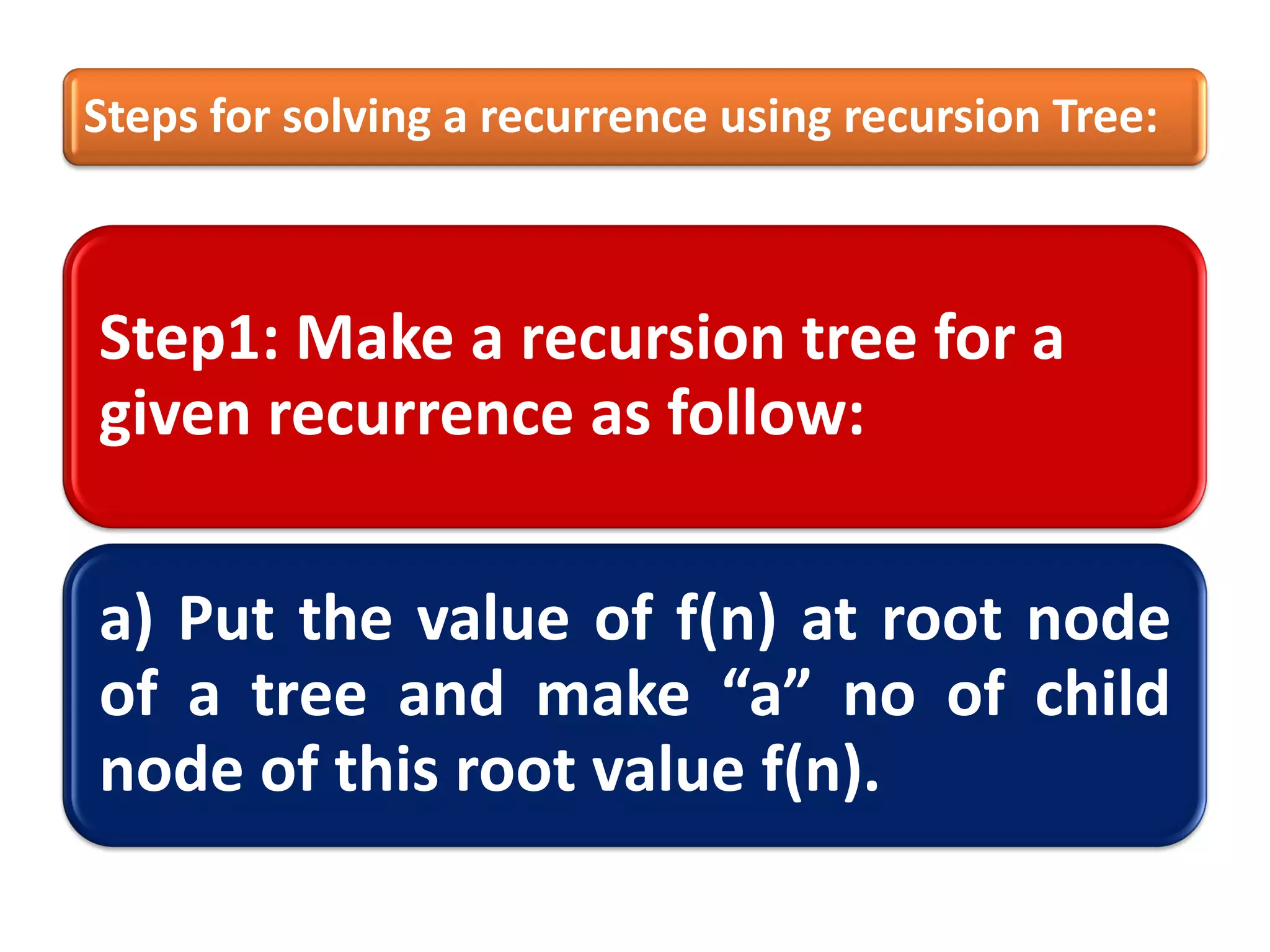 Steps for solving a recurrence using recursion Tree:

Step1: Make a recursion tree for a given recurrence as follow:

a) Put the value of f(n) at root node of a tree and make “a” no of child node of this root value f(n).